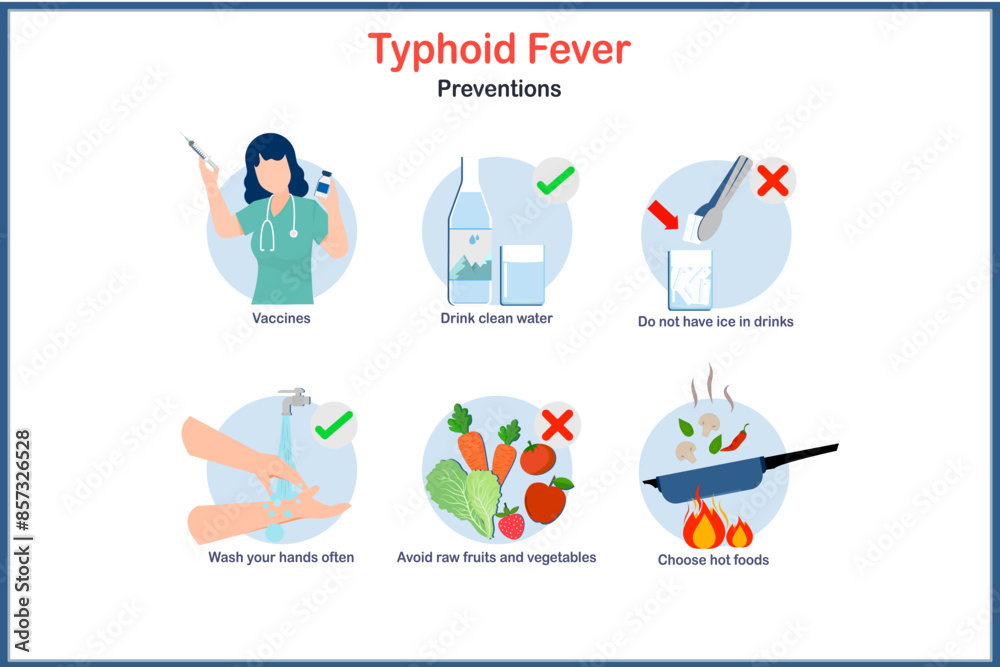 Typhoid Fever
Preventions

Vaccines

Drink clean water

Do not have ice in drinks

Wash your hands often

Avoid raw fruits and vegetables

Choose hot foods

Adobe Stock | #857326528